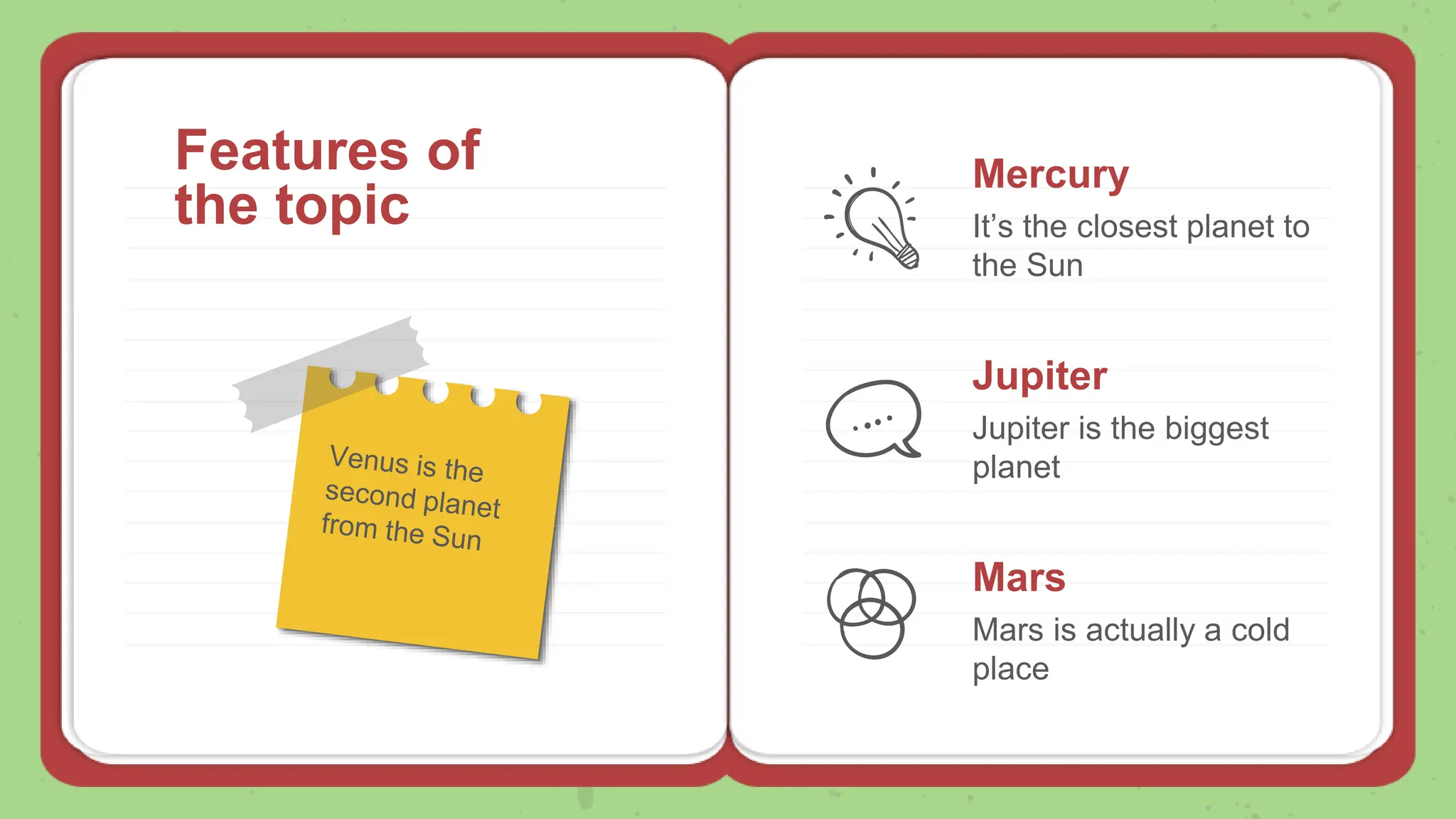 Features of the topic

Venus is the second planet from the Sun

Mercury

It's the closest planet to the Sun

Jupiter

Jupiter is the biggest planet

Mars

Mars is actually a cold place